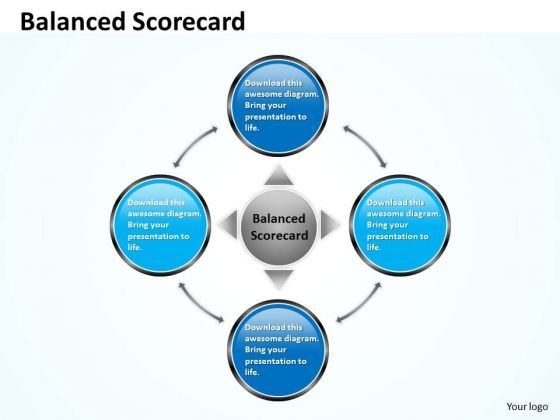 Balanced Scorecard

Download this awesome diagram. Bring your presentation to life.

Download this awesome diagram. Bring your presentation to life.

Balanced Scorecard

Download this awesome diagram. Bring your presentation to life.

Download this awesome diagram. Bring your presentation to life.

Your logo